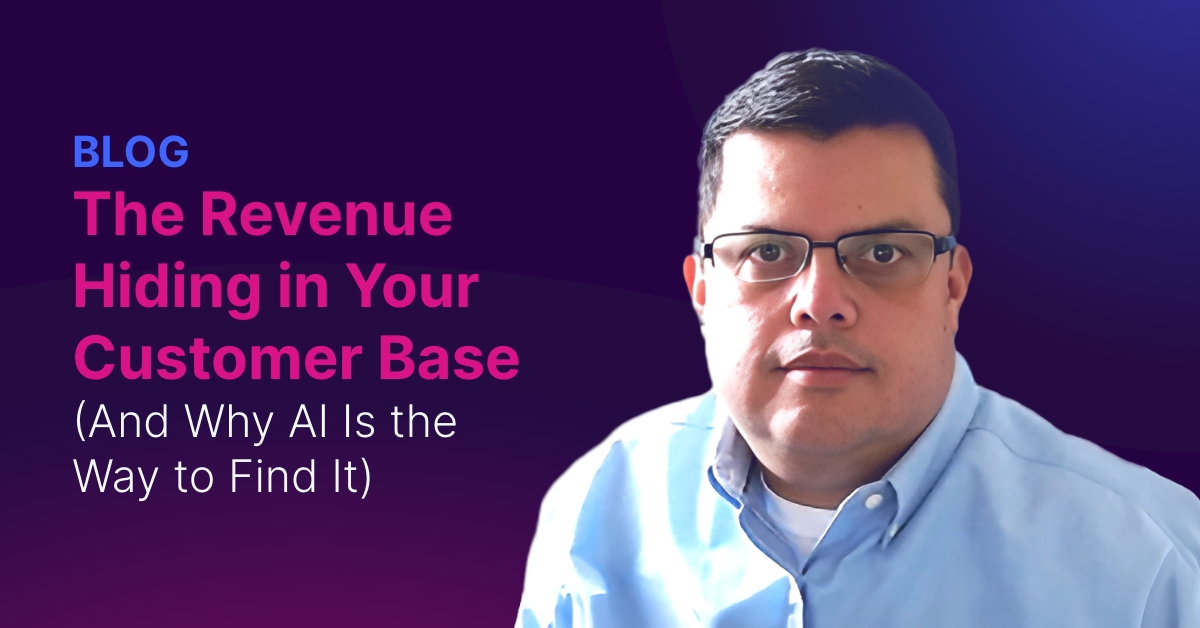 BLOG
The Revenue Hiding in Your Customer Base
(And Why AI Is the Way to Find It)